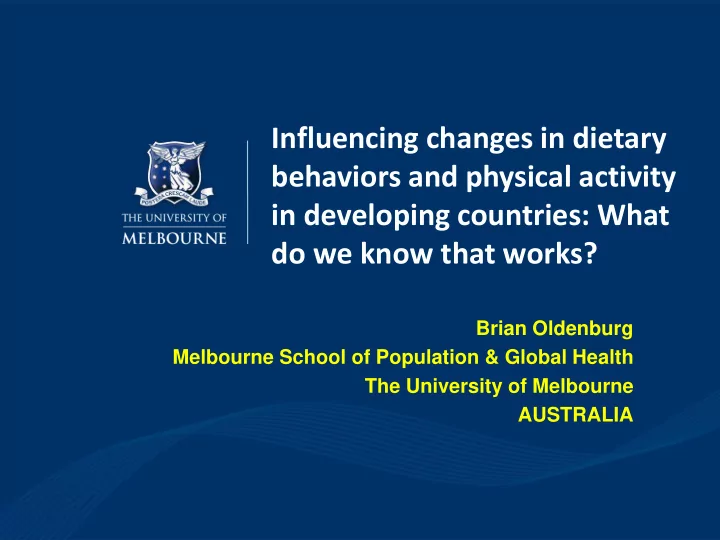 POSTERA CRESCAM LAUDE

THE UNIVERSITY OF MELBOURNE

Influencing changes in dietary behaviors and physical activity in developing countries: What do we know that works?

Brian Oldenburg
Melbourne School of Population & Global Health
The University of Melbourne
AUSTRALIA